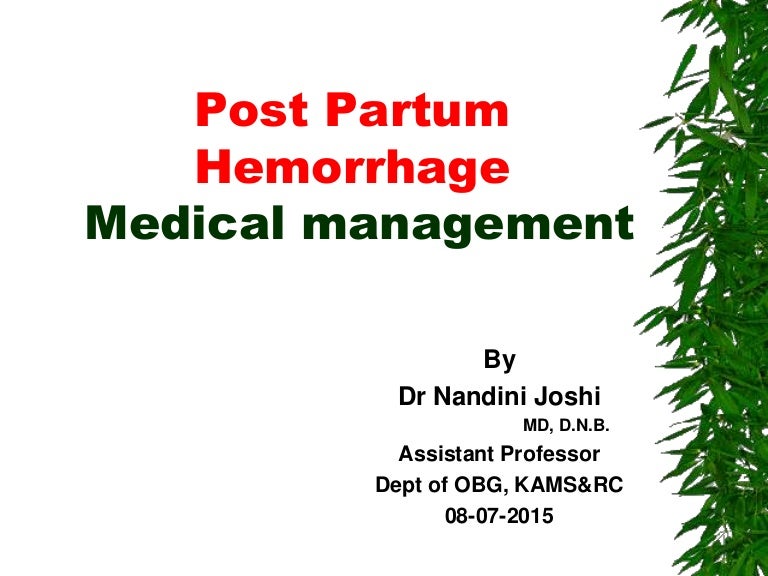 Post Partum
Hemorrhage
Medical management

By
Dr Nandini Joshi
MD, D.N.B.
Assistant Professor
Dept of OBG, KAMS&RC
08-07-2015